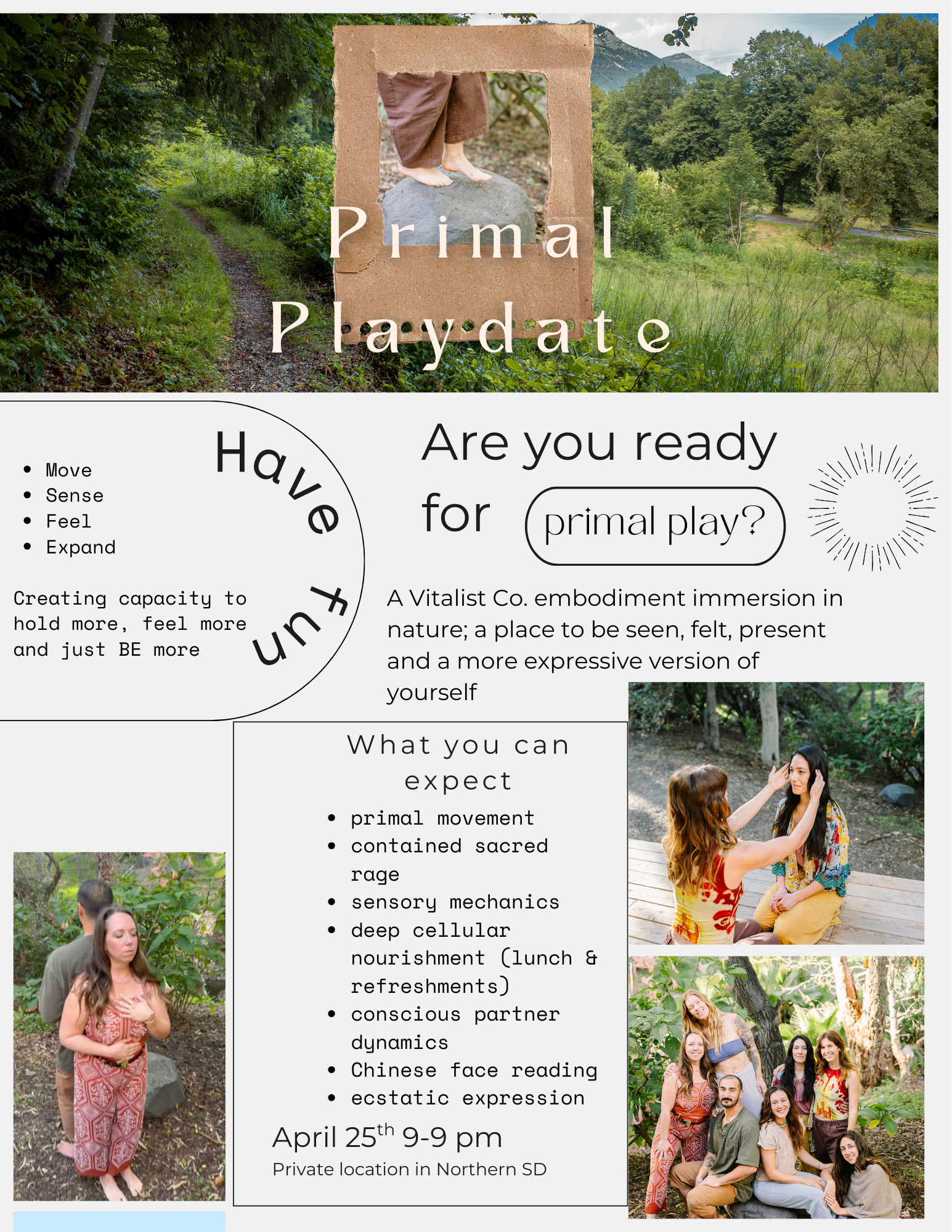 Primal Playdate

- Move
- Sense
- Feel
- Expand

Creating capacity to hold more, feel more and just BE more

Have fun

Are you ready for primal play?

A Vitalist Co. embodiment immersion in nature; a place to be seen, felt, present and a more expressive version of yourself

What you can expect

- primal movement
- contained sacred rage
- sensory mechanics
- deep cellular nourishment (lunch & refreshments)
- conscious partner dynamics
- Chinese face reading
- ecstatic expression

April 25$^{th}$ 9-9 pm

Private location in Northern SD